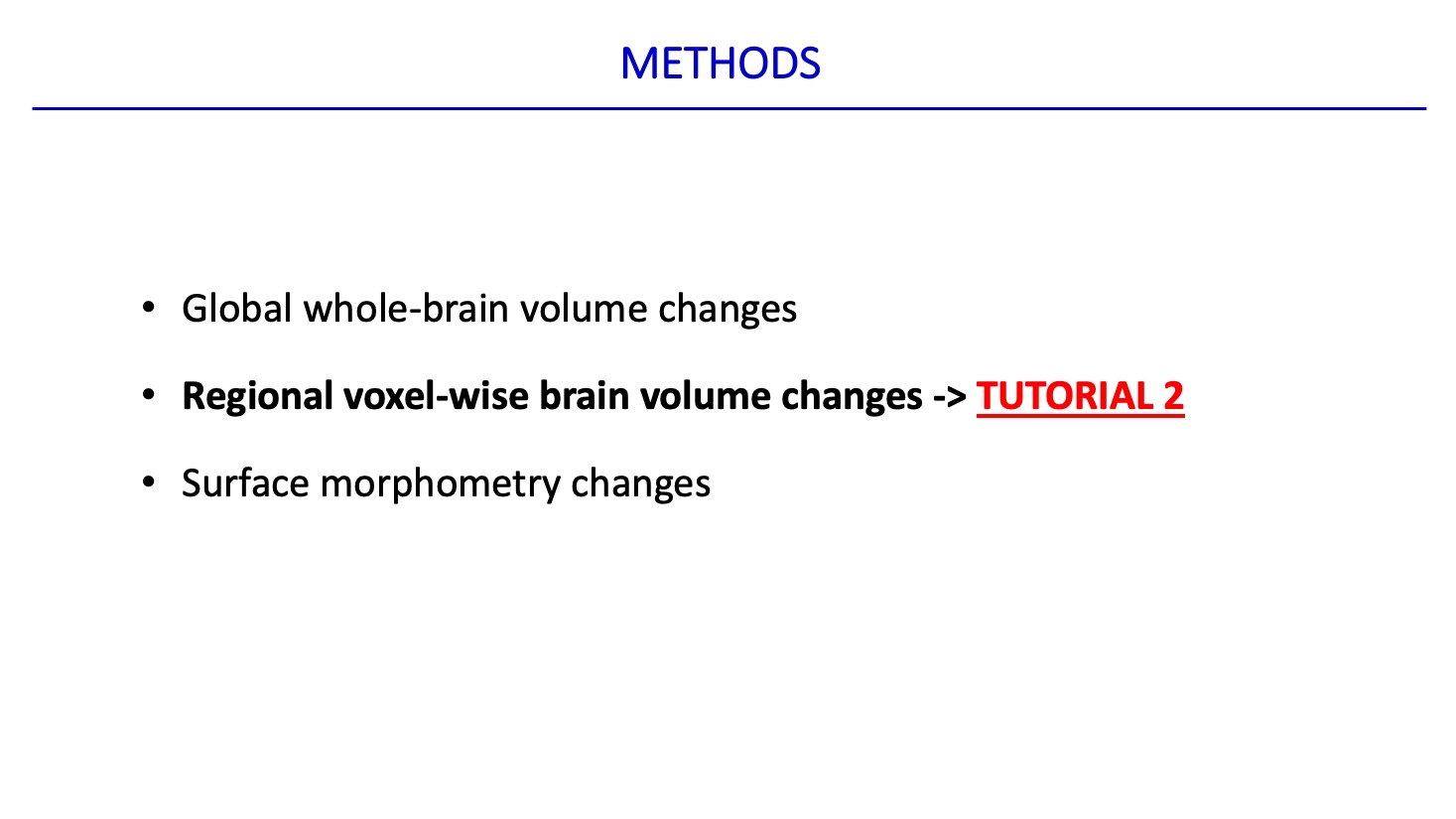 METHODS

• Global whole-brain volume changes

• Regional voxel-wise brain volume changes -> TUTORIAL 2

• Surface morphometry changes